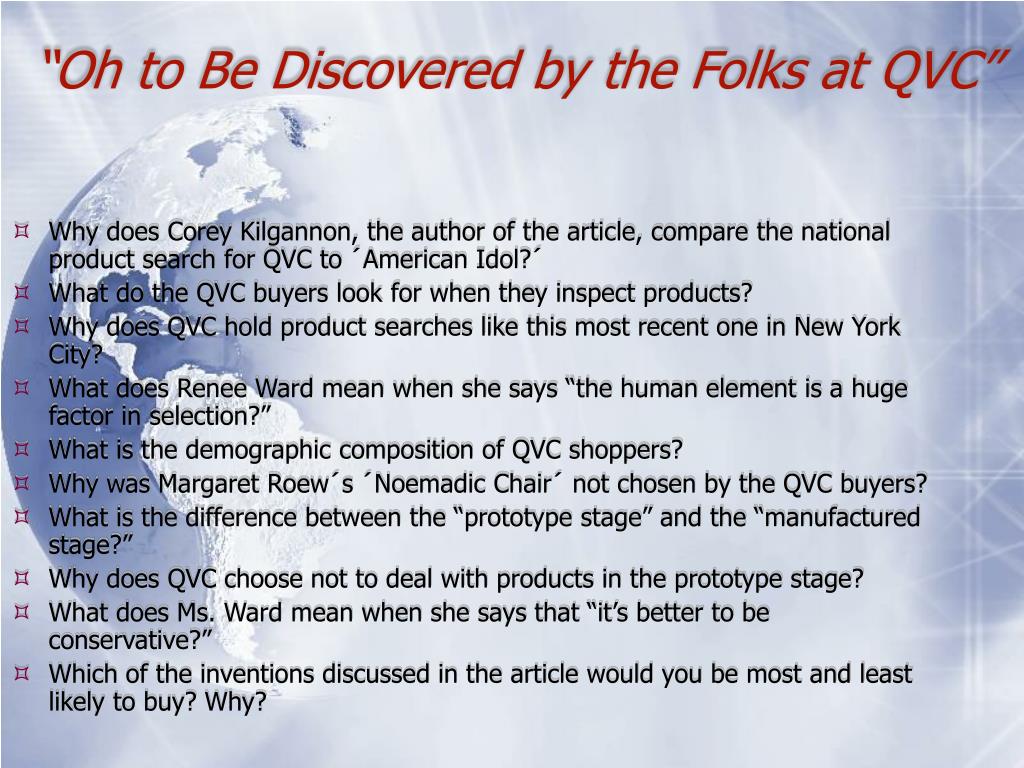 “Oh to Be Discovered by the Folks at QVC”

¤ Why does Corey Kilgannon, the author of the article, compare the national product search for QVC to ´American Idol?´
¤ What do the QVC buyers look for when they inspect products?
¤ Why does QVC hold product searches like this most recent one in New York City?
¤ What does Renee Ward mean when she says “the human element is a huge factor in selection?”
¤ What is the demographic composition of QVC shoppers?
¤ Why was Margaret Roew´s ´Noemadic Chair´ not chosen by the QVC buyers?
¤ What is the difference between the “prototype stage” and the “manufactured stage?”
¤ Why does QVC choose not to deal with products in the prototype stage?
¤ What does Ms. Ward mean when she says that “it’s better to be conservative?”
¤ Which of the inventions discussed in the article would you be most and least likely to buy? Why?